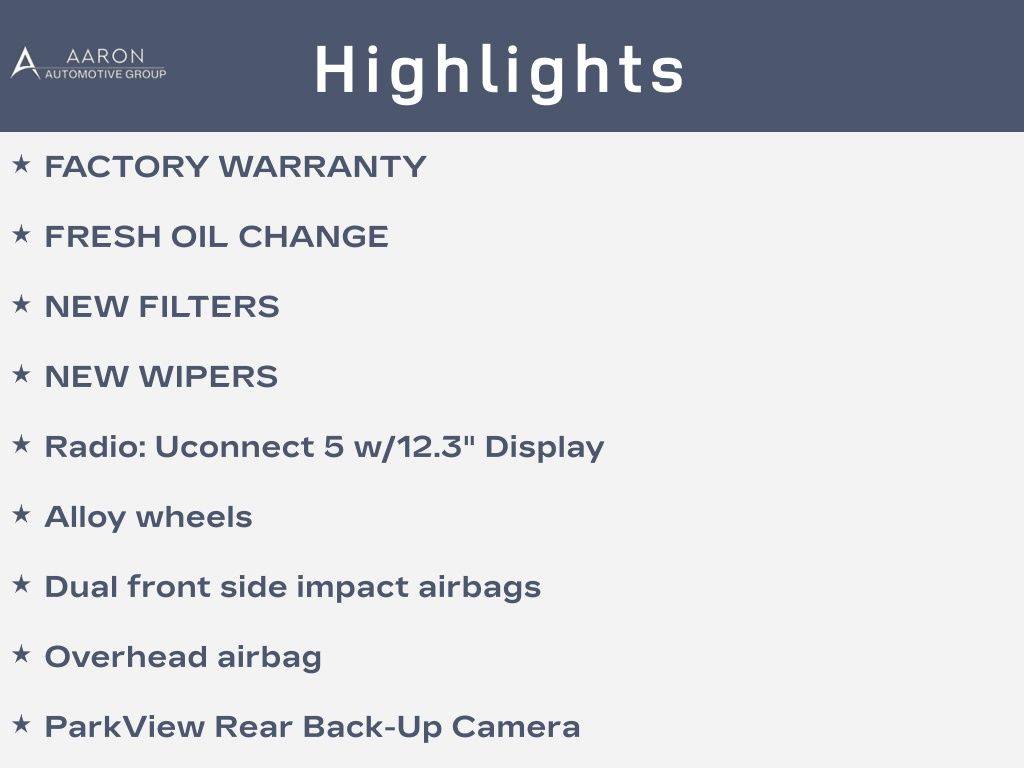 AARON
AUTOMOTIVE GROUP

Highlights

★ FACTORY WARRANTY

★ FRESH OIL CHANGE

★ NEW FILTERS

★ NEW WIPERS

★ Radio: Uconnect 5 w/12.3" Display

★ Alloy wheels

★ Dual front side impact airbags

★ Overhead airbag

★ ParkView Rear Back-Up Camera